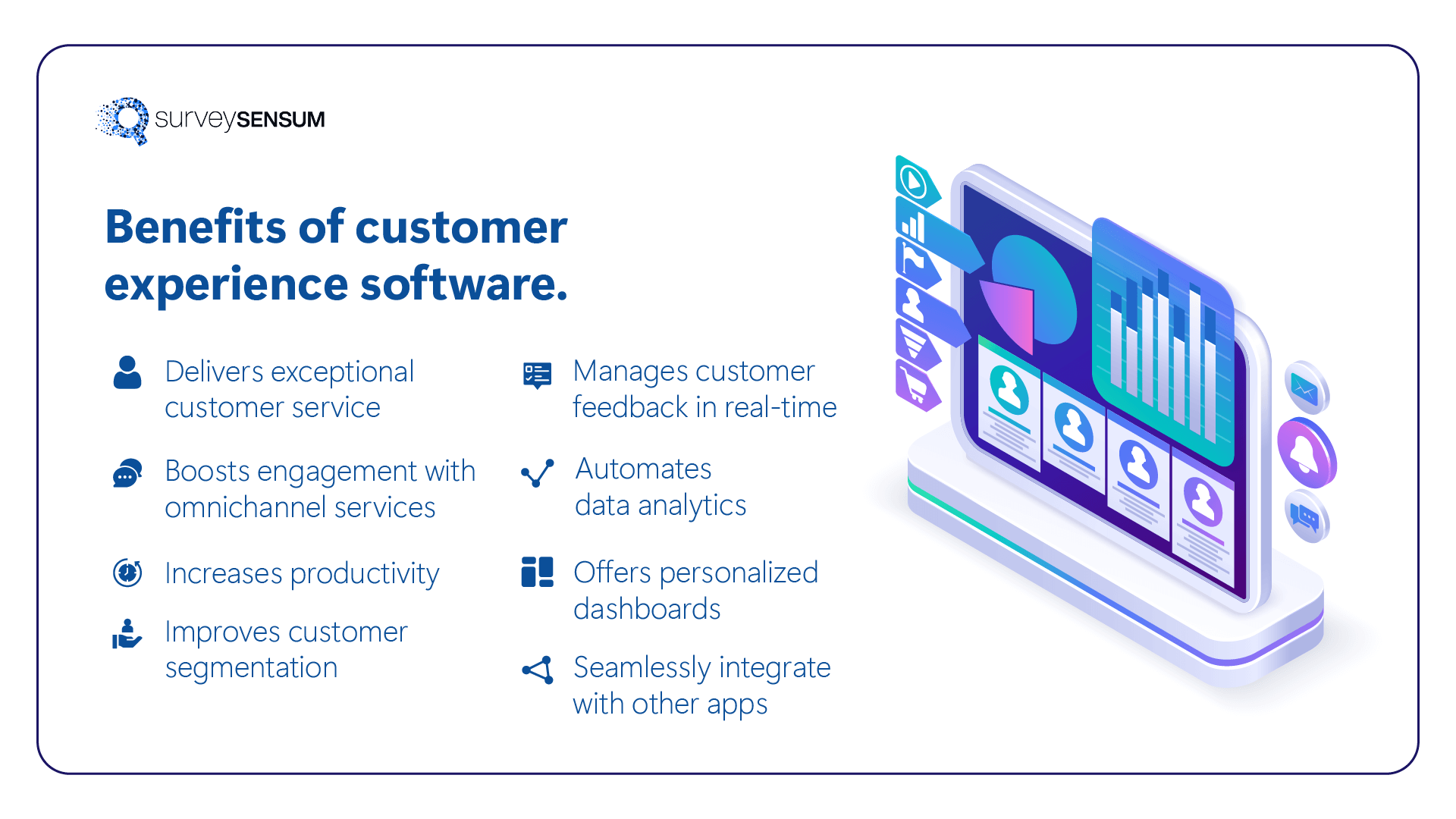 surveySENSUM

Benefits of customer experience software.

Delivers exceptional customer service

Boosts engagement with omnichannel services

Increases productivity

Improves customer segmentation

Manages customer feedback in real-time

Automates data analytics

Offers personalized dashboards

Seamlessly integrate with other apps